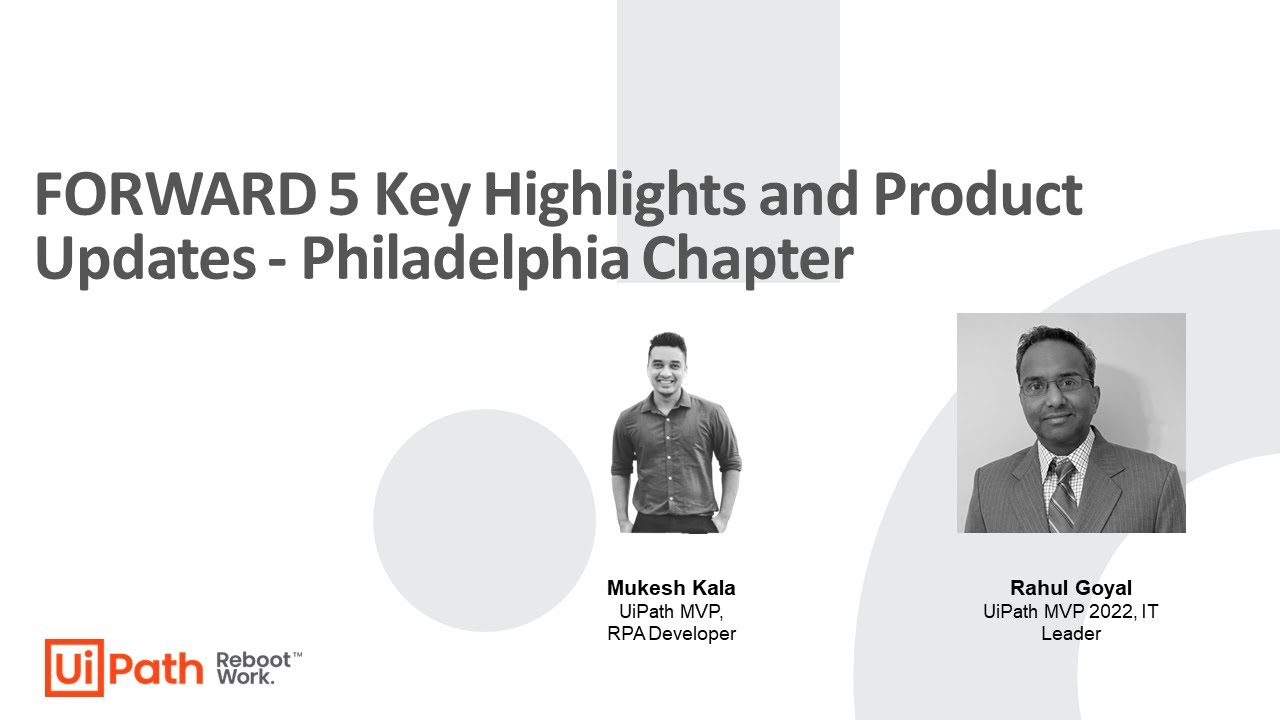 FORWARD 5 Key Highlights and Product Updates - Philadelphia Chapter

Mukesh Kala
UiPath MVP,
RPA Developer

Rahul Goyal
UiPath MVP 2022, IT Leader

UiPath Reboot™ Work.